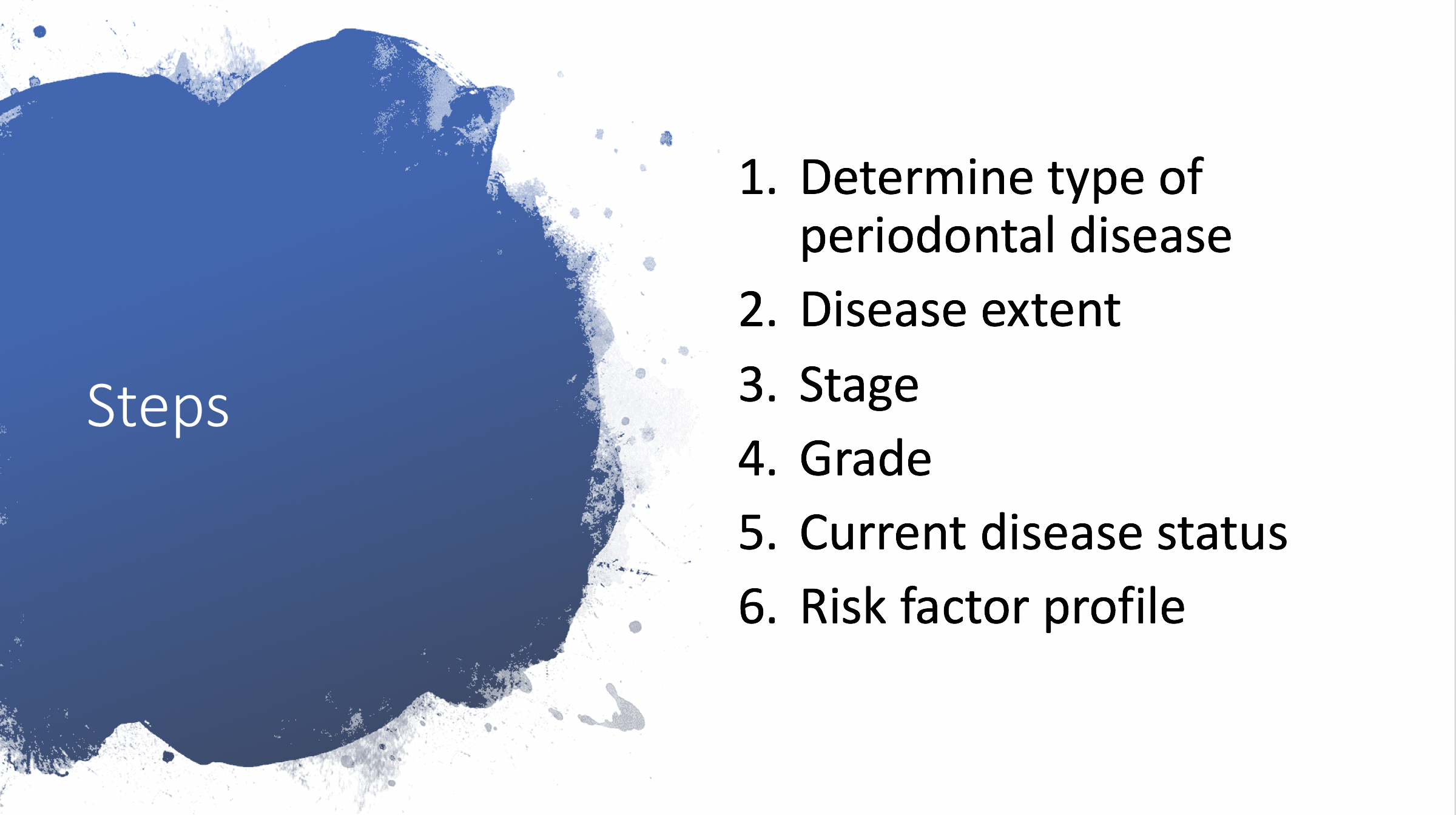 Steps

1. Determine type of periodontal disease
2. Disease extent
3. Stage
4. Grade
5. Current disease status
6. Risk factor profile